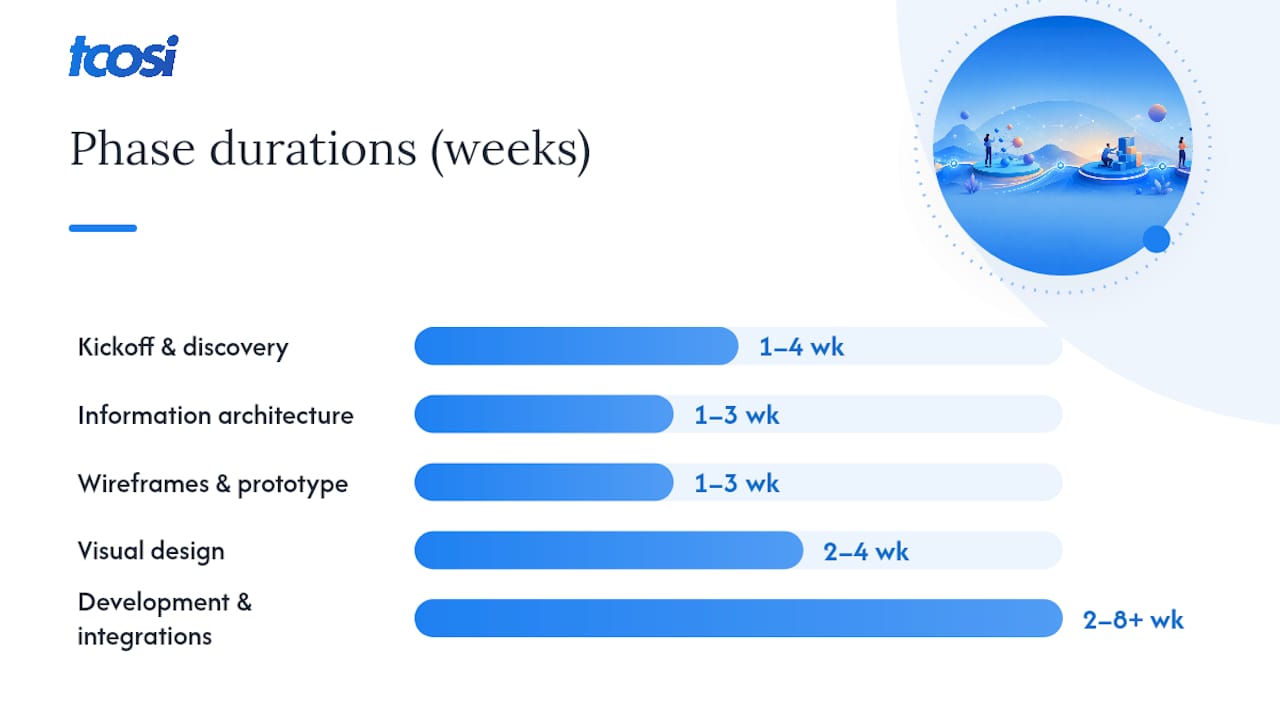 tcosi

Phase durations (weeks)

Kickoff & discovery 1–4 wk

Information architecture 1–3 wk

Wireframes & prototype 1–3 wk

Visual design 2–4 wk

Development & integrations 2–8+ wk